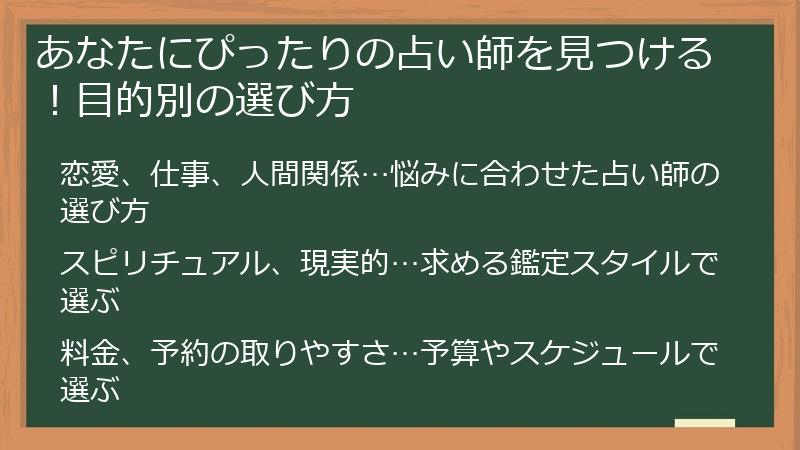 あなたにぴったりの占い師を見つける！目的別の選び方

恋愛、仕事、人間関係…悩みに合わせた占い師の選び方

スピリチュアル、現実的…求める鑑定スタイルで選ぶ

料金、予約の取りやすさ…予算やスケジュールで選ぶ